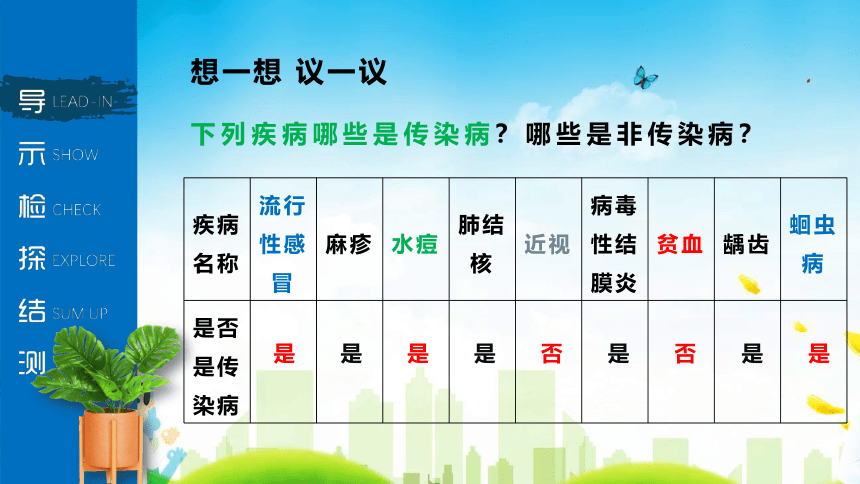 导 LEAD-IN

示 SHOW

检 CHECK

探 EXPLORE

结 SUM UP

测

想一想 议一议

下列疾病哪些是传染病？哪些是非传染病？

| 疾病名称 | 流行性感冒 | 麻疹 | 水痘 | 肺结核 | 近视 | 病毒性结膜炎 | 贫血 | 龋齿 | 蛔虫病 |
|---|---|---|---|---|---|---|---|---|---|
| 是否是传染病 | 是 | 是 | 是 | 是 | 否 | 是 | 否 | 是 | 是 |